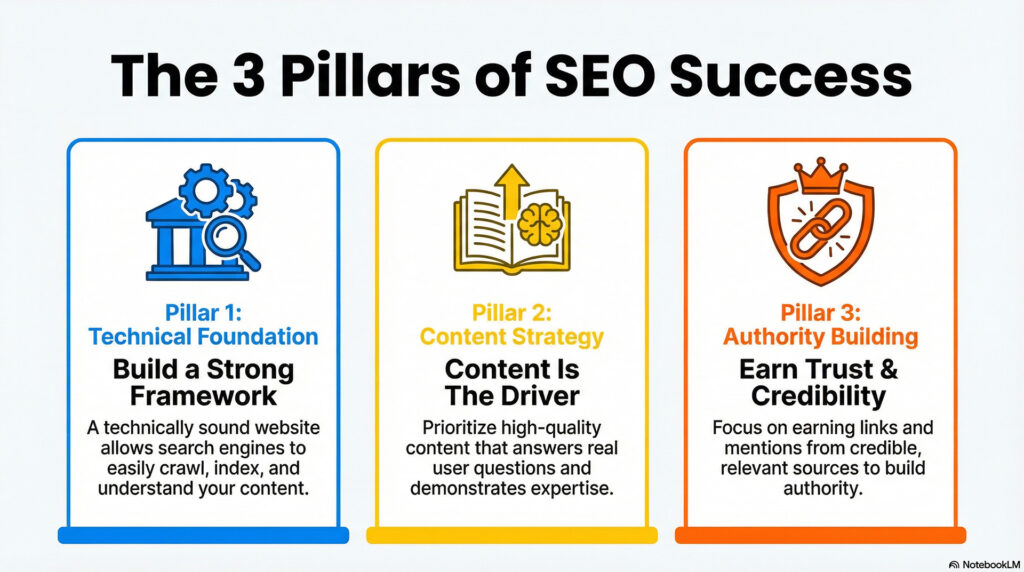 The 3 Pillars of SEO Success

Pillar 1:
Technical Foundation

Build a Strong Framework

A technically sound website allows search engines to easily crawl, index, and understand your content.

Pillar 2:
Content Strategy

Content Is The Driver

Prioritize high-quality content that answers real user questions and demonstrates expertise.

Pillar 3:
Authority Building

Earn Trust & Credibility

Focus on earning links and mentions from credible, relevant sources to build authority.

NotebookLM